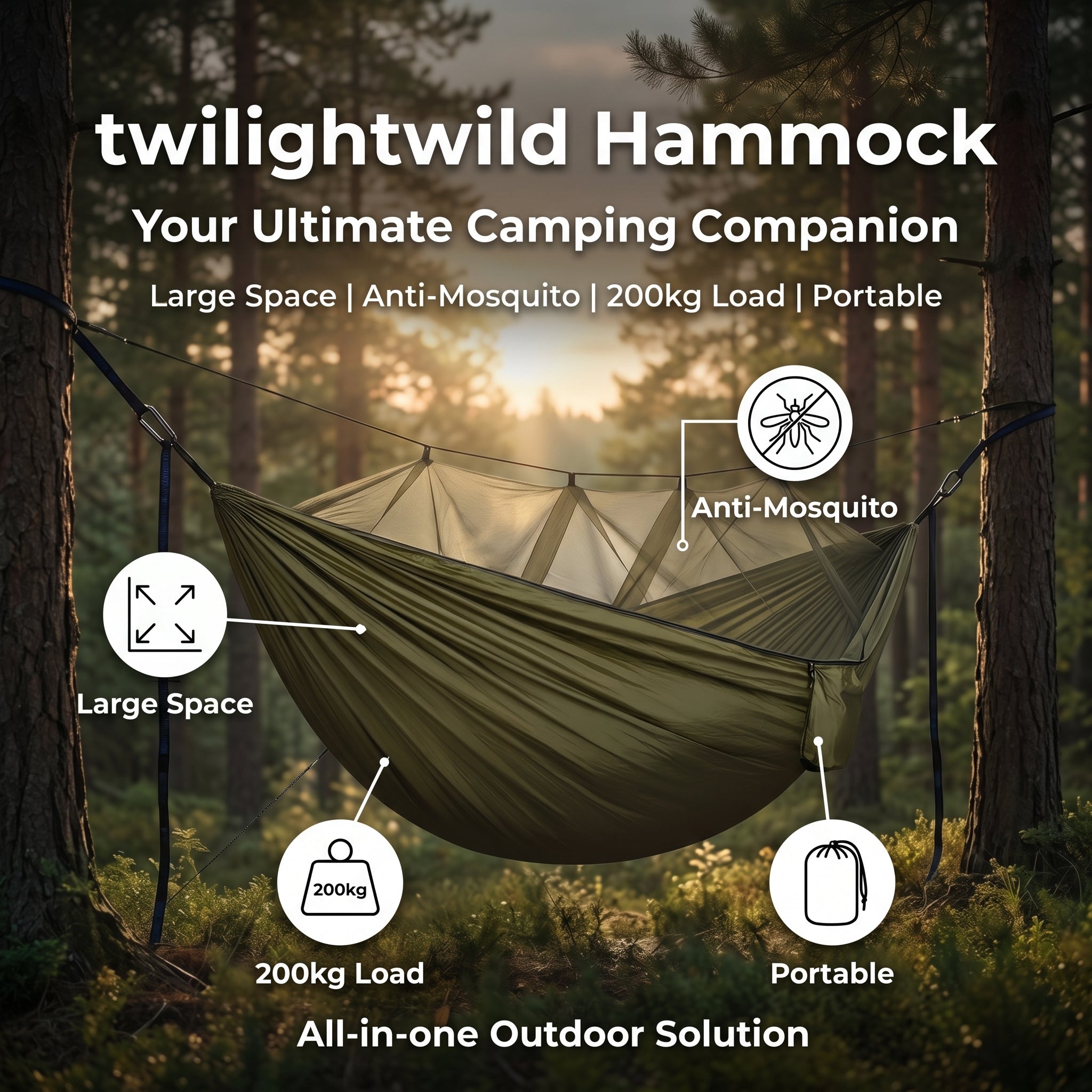 twilightwild Hammock

Your Ultimate Camping Companion

Large Space | Anti-Mosquito | 200kg Load | Portable

Anti-Mosquito

Large Space

200kg

200kg Load

Portable

All-in-one Outdoor Solution